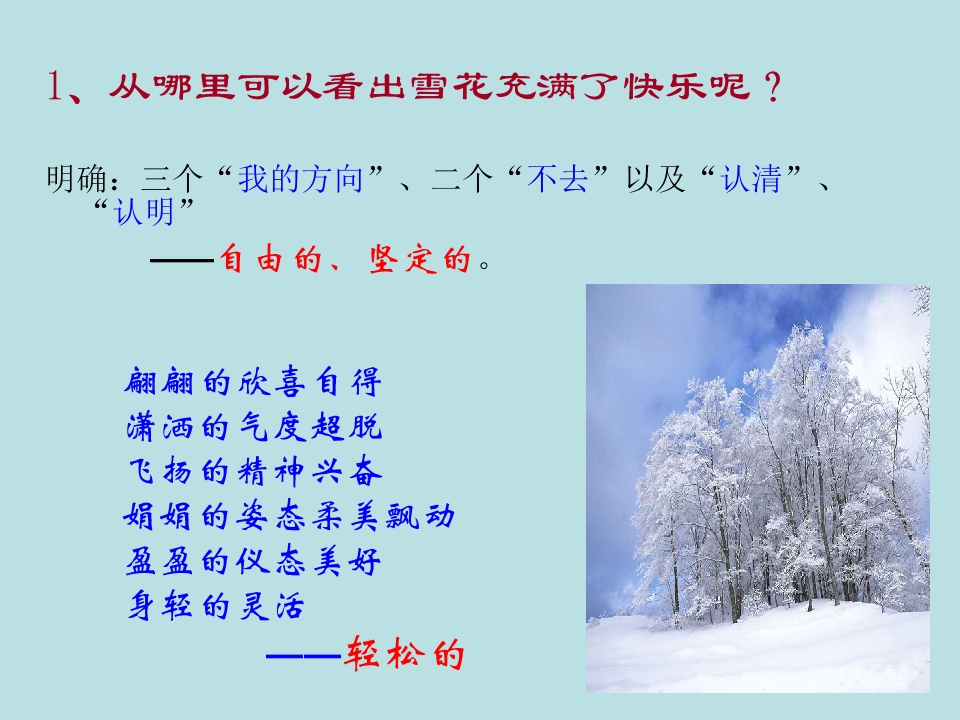 1、从哪里可以看出雪花充满了快乐呢？

明确：三个“我的方向”、二个“不去”以及“认清”、“认明”

——自由的、坚定的。

翩翩的欣喜自得
潇洒的气度超脱
飞扬的精神兴奋
娟娟的姿态柔美飘动
盈盈的仪态美好
身轻的灵活

——轻松的